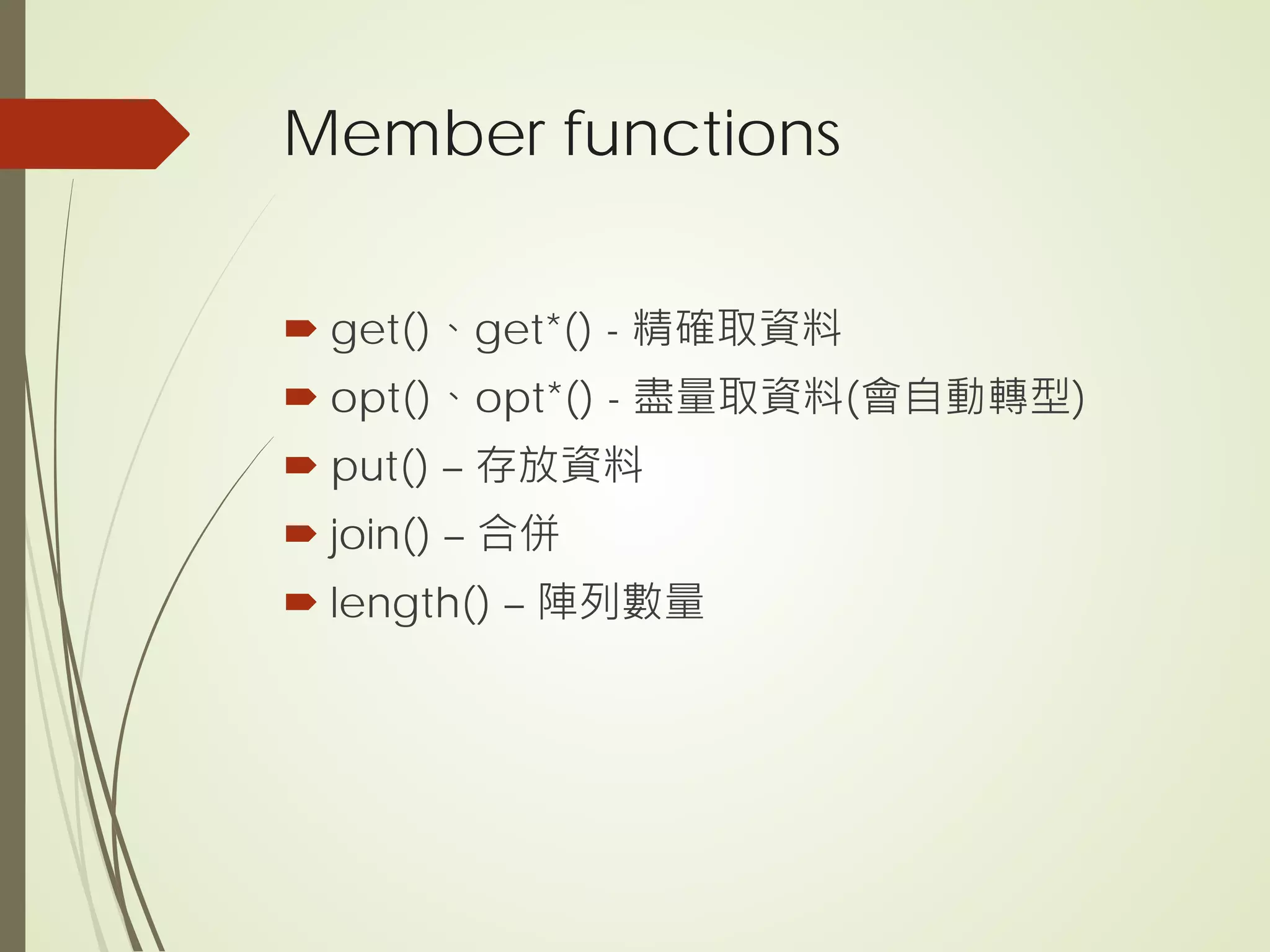 Member functions

get()、get*() - 精確取資料
opt()、opt*() - 盡量取資料(會自動轉型)
put() – 存放資料
join() – 合併
length() – 陣列數量